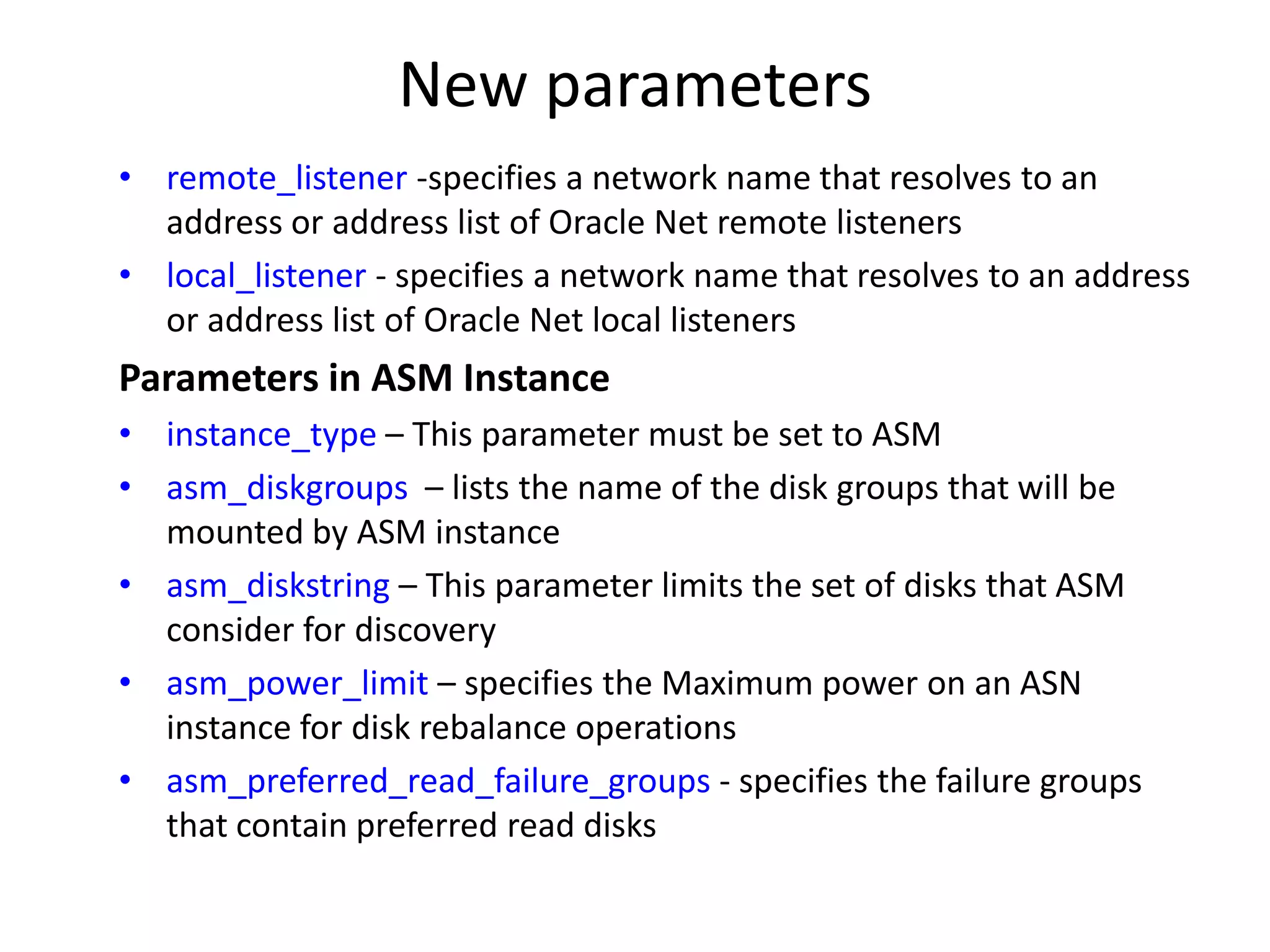 New parameters

• remote_listener -specifies a network name that resolves to an address or address list of Oracle Net remote listeners
• local_listener - specifies a network name that resolves to an address or address list of Oracle Net local listeners

Parameters in ASM Instance

• instance_type – This parameter must be set to ASM
• asm_diskgroups – lists the name of the disk groups that will be mounted by ASM instance
• asm_diskstring – This parameter limits the set of disks that ASM consider for discovery
• asm_power_limit – specifies the Maximum power on an ASN instance for disk rebalance operations
• asm_preferred_read_failure_groups - specifies the failure groups that contain preferred read disks